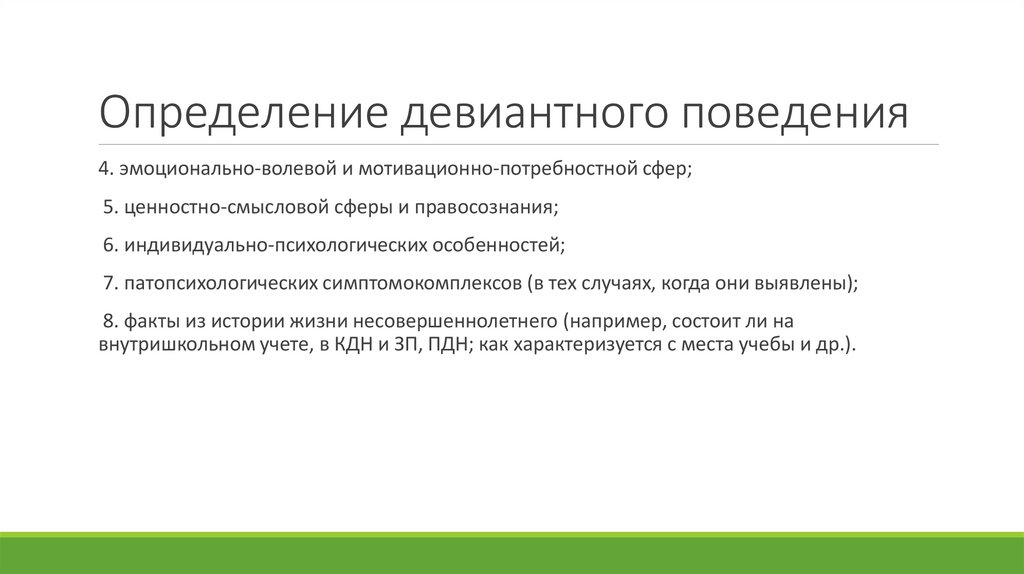 Определение девиантного поведения

4. эмоционально-волевой и мотивационно-потребностной сфер;

5. ценностно-смысловой сферы и правосознания;

6. индивидуально-психологических особенностей;

7. патопсихологических симптомокомплексов (в тех случаях, когда они выявлены);

8. факты из истории жизни несовершеннолетнего (например, состоит ли на внутришкольном учете, в КДН и ЗП, ПДН; как характеризуется с места учебы и др.).